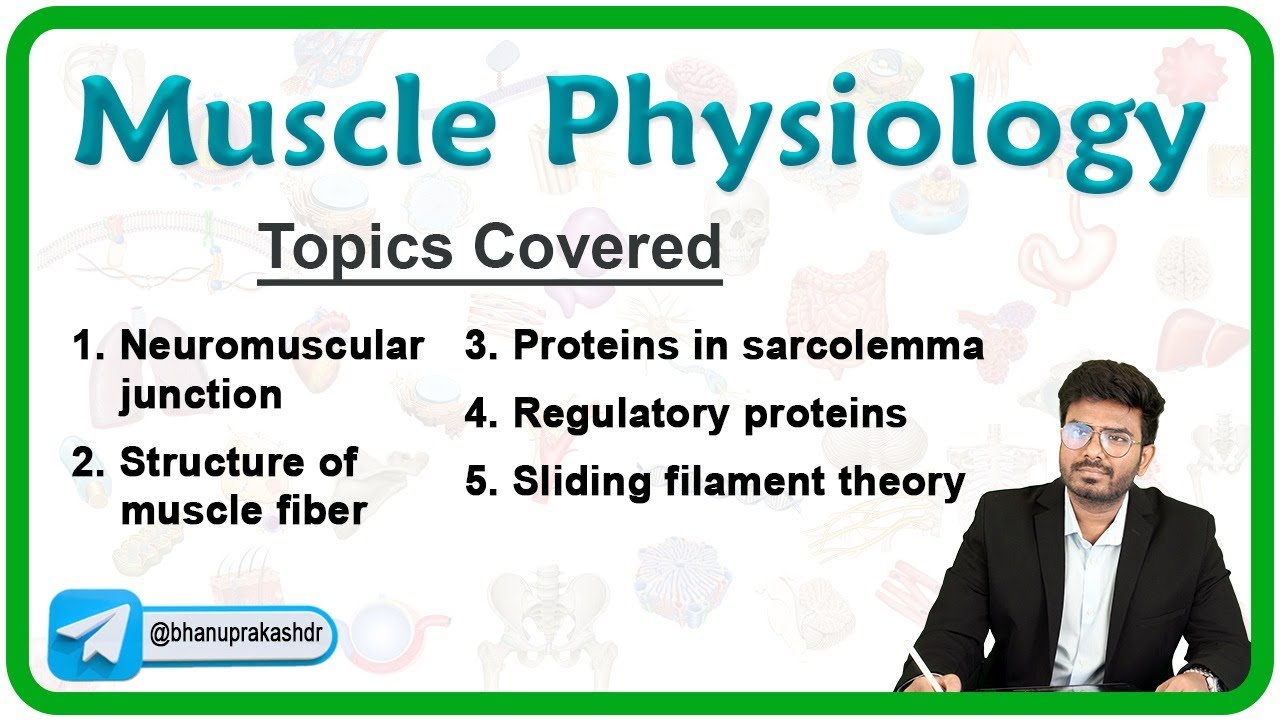 Muscle Physiology

Topics Covered

1. Neuromuscular junction

2. Structure of muscle fiber

3. Proteins in sarcolemma

4. Regulatory proteins

5. Sliding filament theory

@bhanuprakashdr